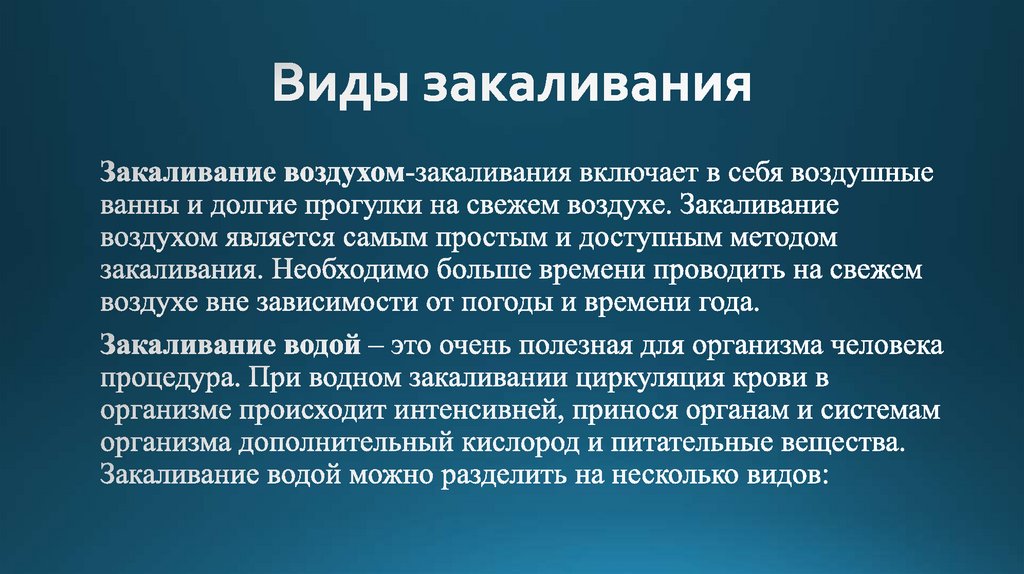 Виды закаливания

Закаливание воздухом-закаливания включает в себя воздушные ванны и долгие прогулки на свежем воздухе. Закаливание воздухом является самым простым и доступным методом закаливания. Необходимо больше времени проводить на свежем воздухе вне зависимости от погоды и времени года.

Закаливание водой – это очень полезная для организма человека процедура. При водном закаливании циркуляция крови в организме происходит интенсивней, принося органам и системам организма дополнительный кислород и питательные вещества. Закаливание водой можно разделить на несколько видов: